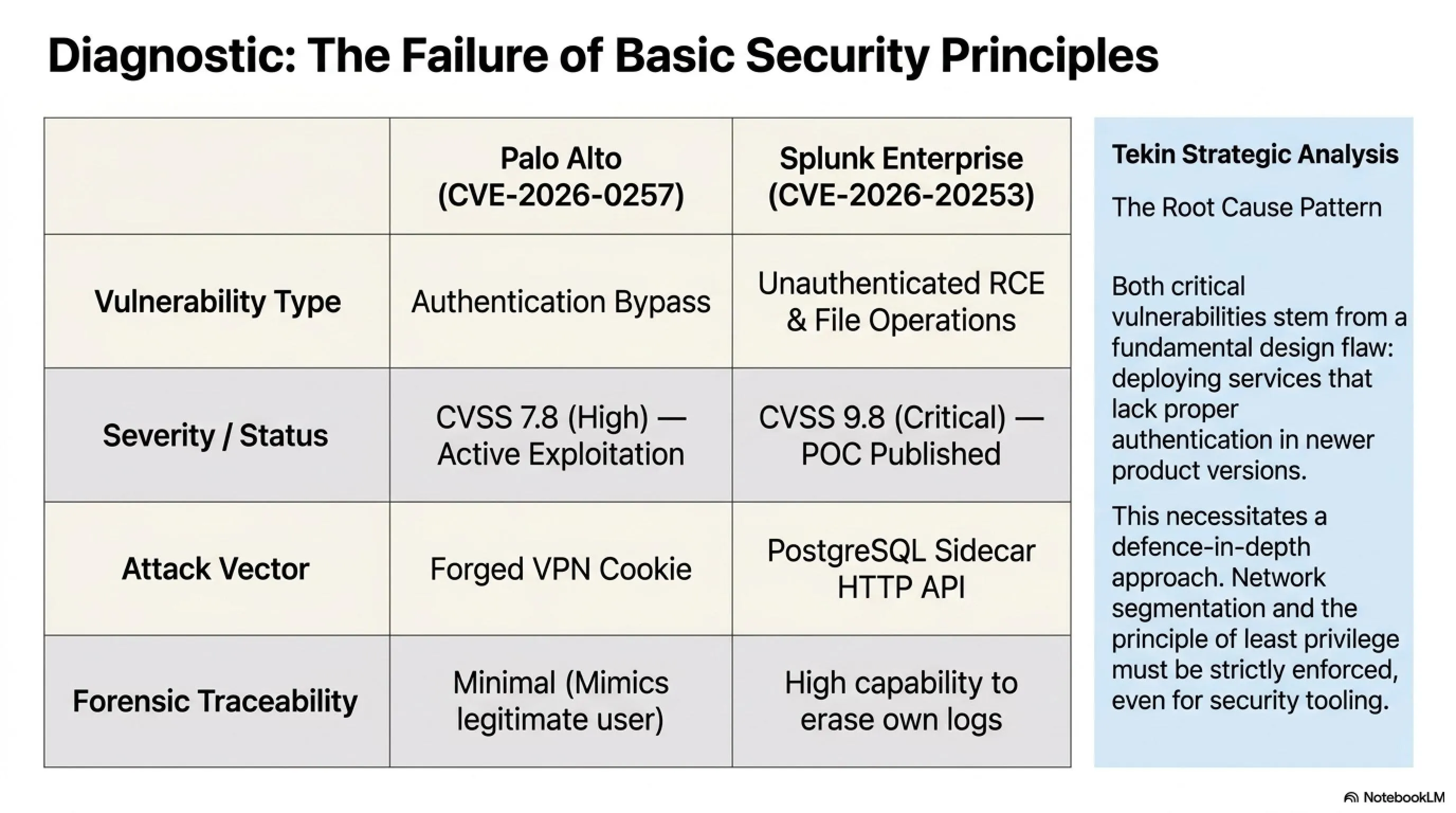 Diagnostic: The Failure of Basic Security Principles

| | Palo Alto (CVE-2026-0257) | Splunk Enterprise (CVE-2026-20253) |
|---|---|---|
| Vulnerability Type | Authentication Bypass | Unauthenticated RCE & File Operations |
| Severity / Status | CVSS 7.8 (High) — Active Exploitation | CVSS 9.8 (Critical) — POC Published |
| Attack Vector | Forged VPN Cookie | PostgreSQL Sidecar HTTP API |
| Forensic Traceability | Minimal (Mimics legitimate user) | High capability to erase own logs |

Tekin Strategic Analysis

The Root Cause Pattern

Both critical vulnerabilities stem from a fundamental design flaw: deploying services that lack proper authentication in newer product versions.

This necessitates a defence-in-depth approach. Network segmentation and the principle of least privilege must be strictly enforced, even for security tooling.

NotebookLM